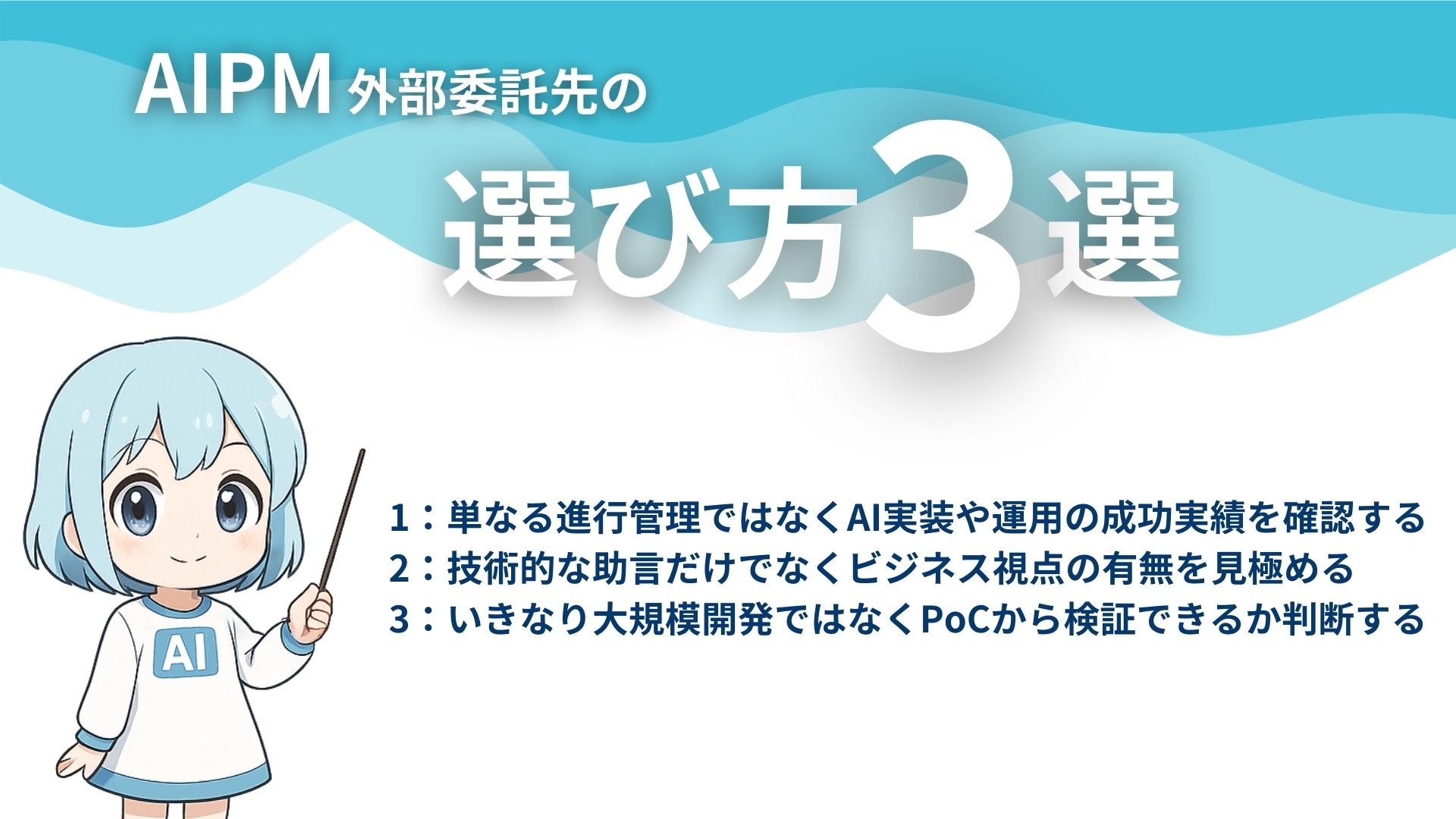 AIPM 外部委託先の

選び方3選

AI

1：単なる進行管理ではなくAI実装や運用の成功実績を確認する
2：技術的な助言だけでなくビジネス視点の有無を見極める
3：いきなり大規模開発ではなくPoCから検証できるか判断する